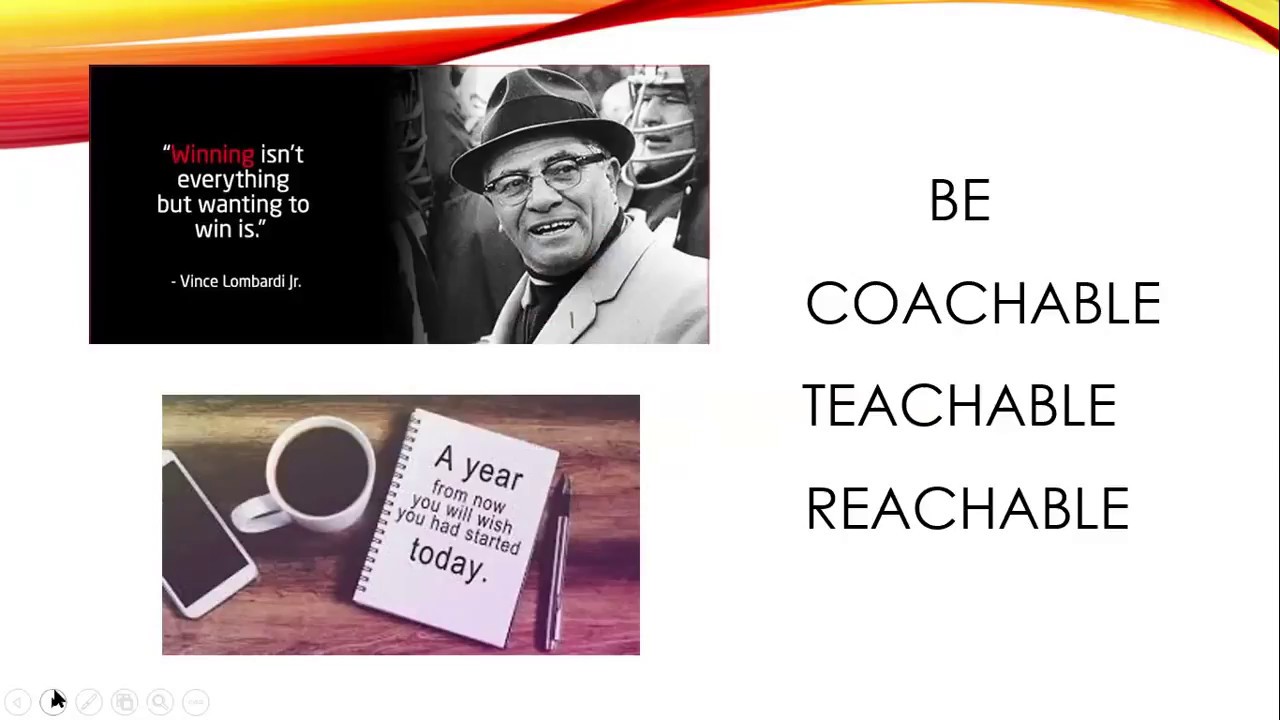 "Winning isn't everything but wanting to win is."

- Vince Lombardi Jr.

A year from now you will wish you had started today.

BE

COACHABLE

TEACHABLE

REACHABLE